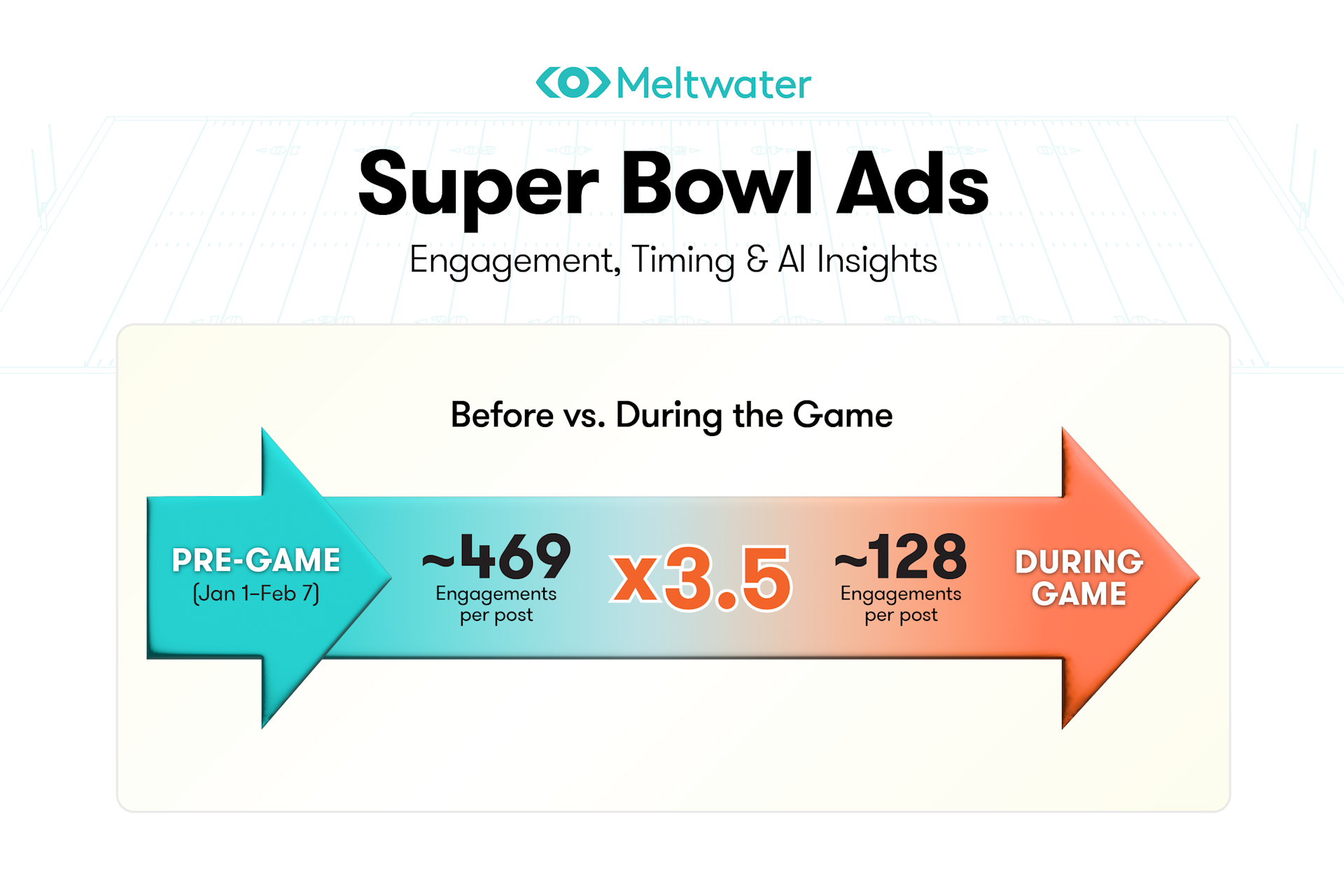 Meltwater

Super Bowl Ads

Engagement, Timing & AI Insights

Before vs. During the Game

PRE-GAME
(Jan 1–Feb 7)

~469
Engagements per post

x3.5

~128
Engagements per post

DURING GAME